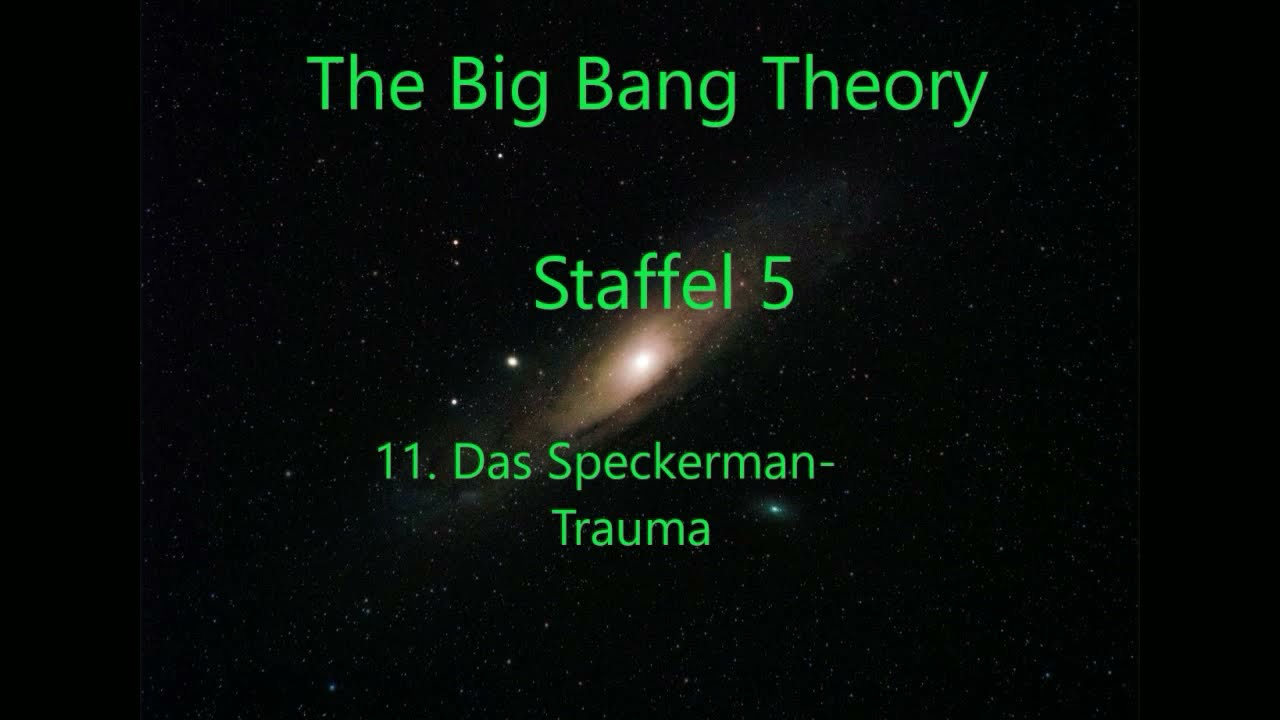 The Big Bang Theory

Staffel 5

11. Das Speckerman-Trauma